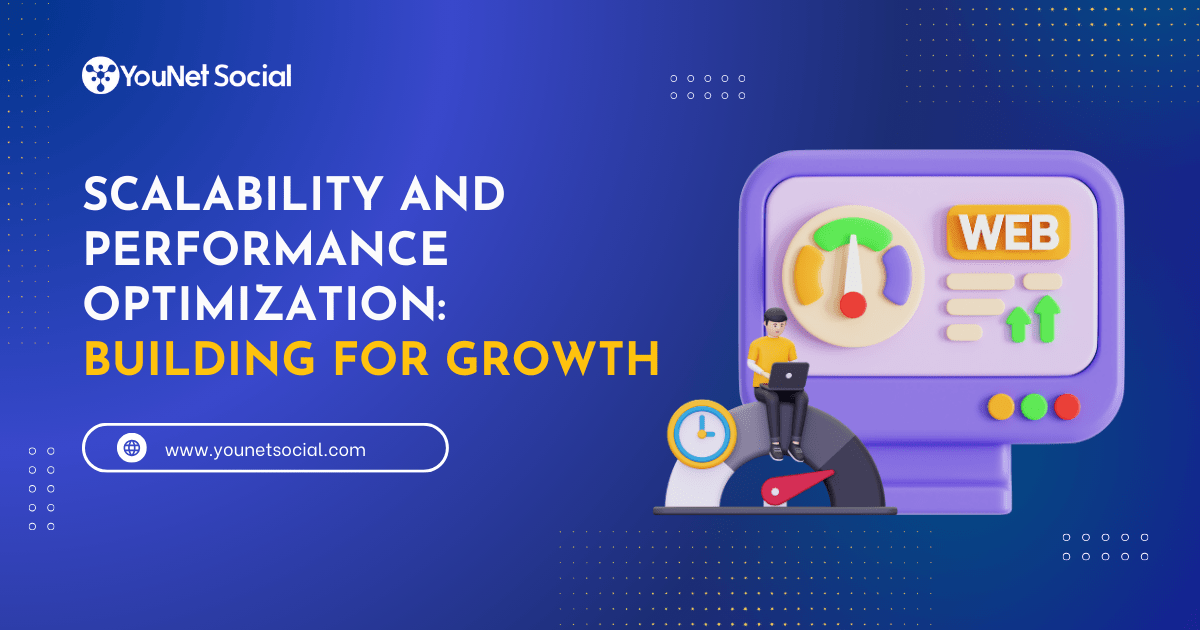 YouNet Social

SCALABILITY AND PERFORMANCE OPTIMIZATION: BUILDING FOR GROWTH

www.younetsocial.com

WEB